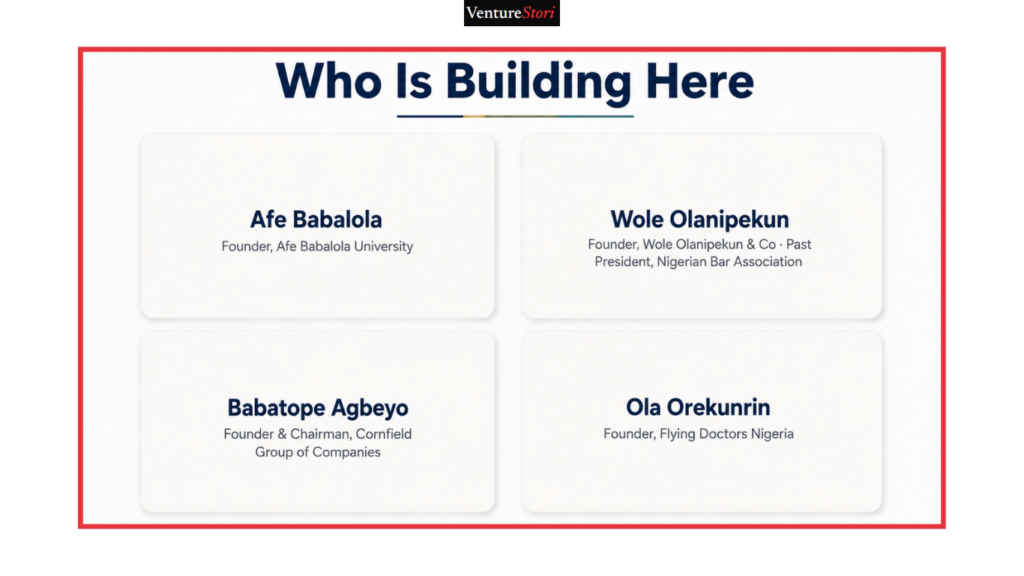 VentureStori

Who Is Building Here

Afe Babalola
Founder, Afe Babalola University

Wole Olanipekun
Founder, Wole Olanipekun & Co · Past President, Nigerian Bar Association

Babatope Agbeyo
Founder & Chairman, Cornfield Group of Companies

Ola Orekunrin
Founder, Flying Doctors Nigeria